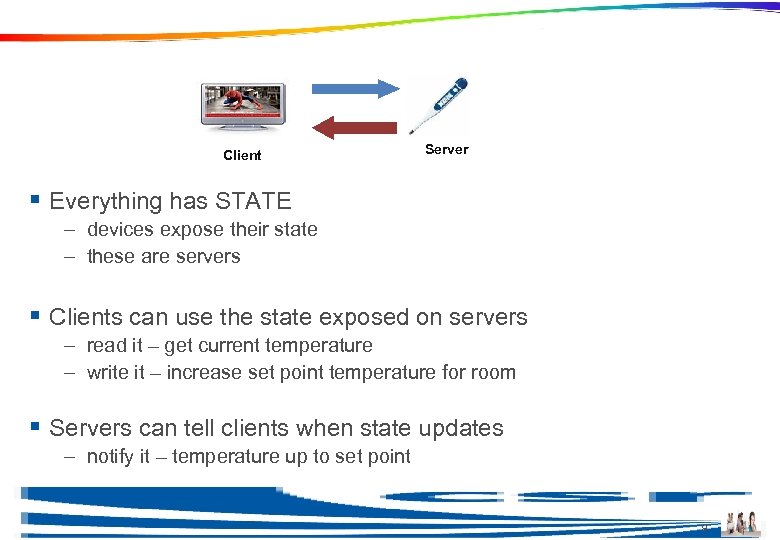 Client

Server

▪ Everything has STATE
– devices expose their state
– these are servers

▪ Clients can use the state exposed on servers
– read it – get current temperature
– write it – increase set point temperature for room

▪ Servers can tell clients when state updates
– notify it – temperature up to set point